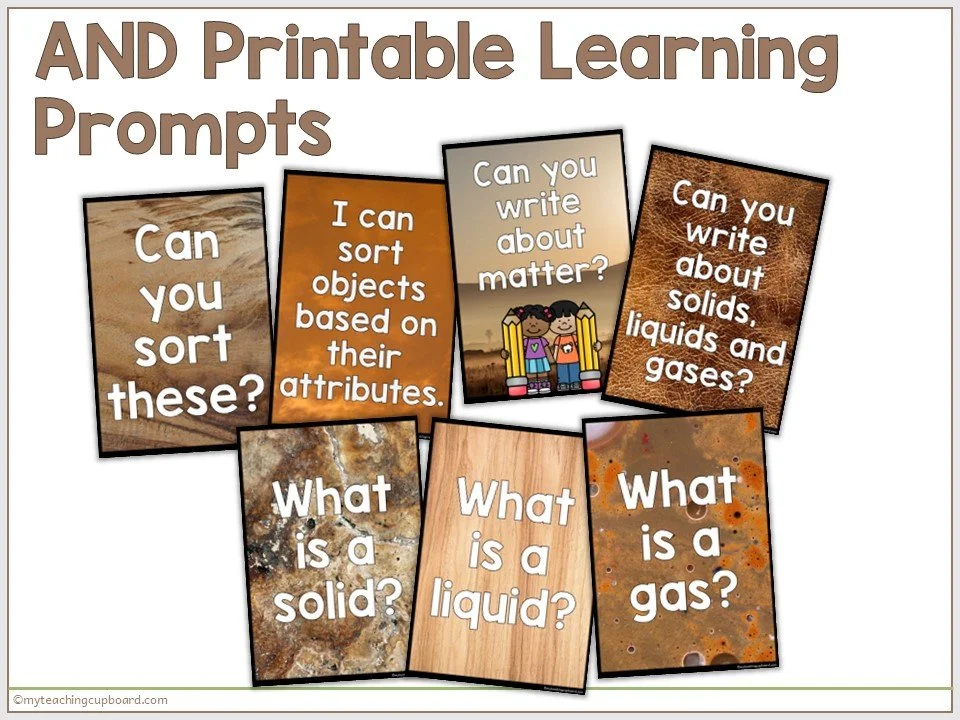 AND Printable Learning Prompts

Can you sort these?

I can sort objects based on their attributes.

Can you write about matter?

Can you write about solids, liquids and gases?

What is a solid?

What is a liquid?

What is a gas?

©myteachingcupboard.com